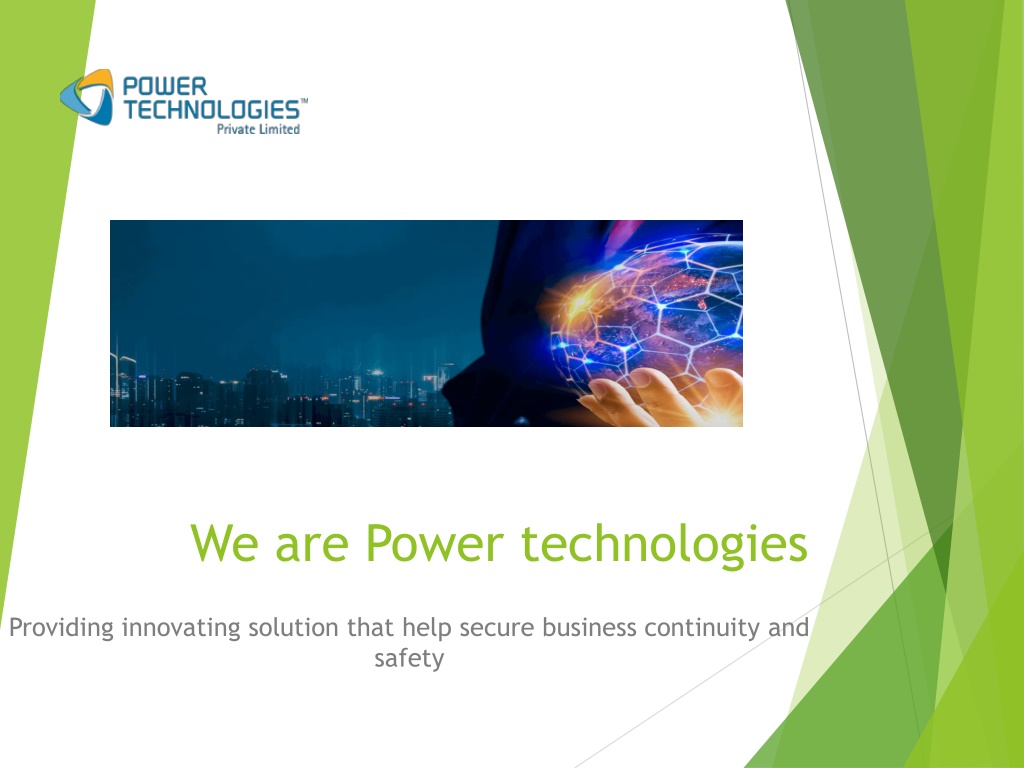 POWER
TECHNOLOGIES™
Private Limited

We are Power technologies

Providing innovating solution that help secure business continuity and safety